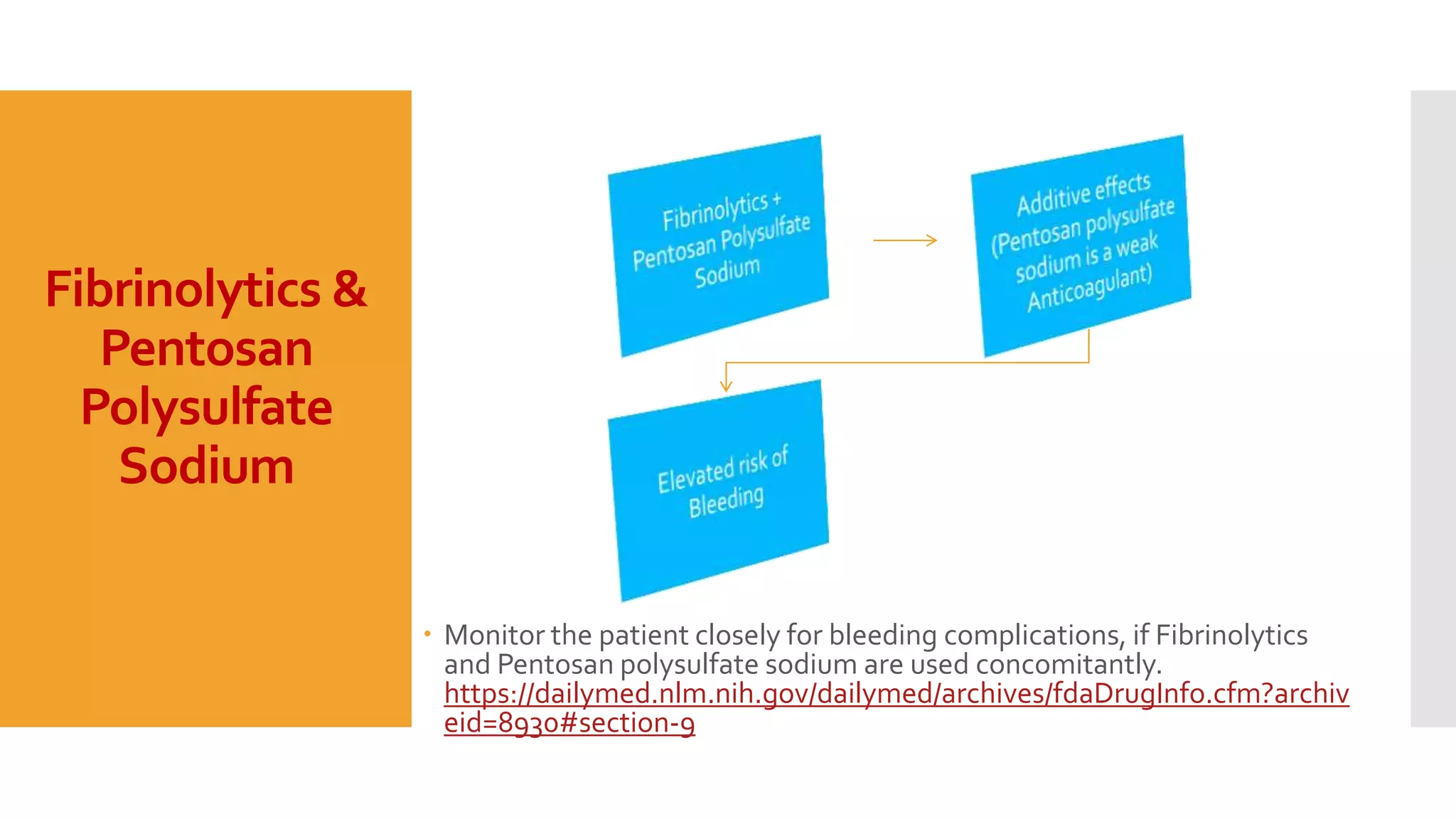 Fibrinolytics & Pentosan Polysulfate Sodium

Fibrinolytics + Pentosan Polysulfate Sodium

Additive effects (Pentosan polysulfate sodium is a weak Anticoagulant)

Elevated risk of Bleeding

• Monitor the patient closely for bleeding complications, if Fibrinolytics and Pentosan polysulfate sodium are used concomitantly. https://dailymed.nlm.nih.gov/dailymed/archives/fdaDrugInfo.cfm?archiveid=8930#section-9